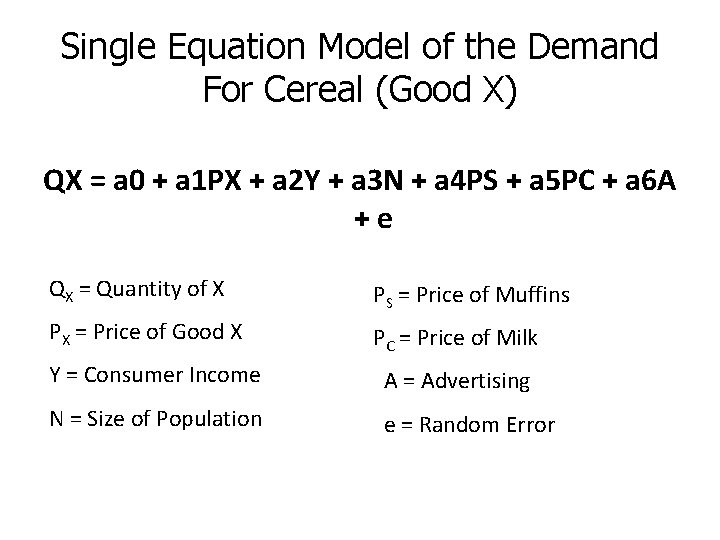 Single Equation Model of the Demand For Cereal (Good X)

QX = a0 + a1PX + a2Y + a3N + a4PS + a5PC + a6A + e

$Q_X$ = Quantity of X

$P_X$ = Price of Good X

Y = Consumer Income

N = Size of Population

$P_S$ = Price of Muffins

$P_C$ = Price of Milk

A = Advertising

e = Random Error